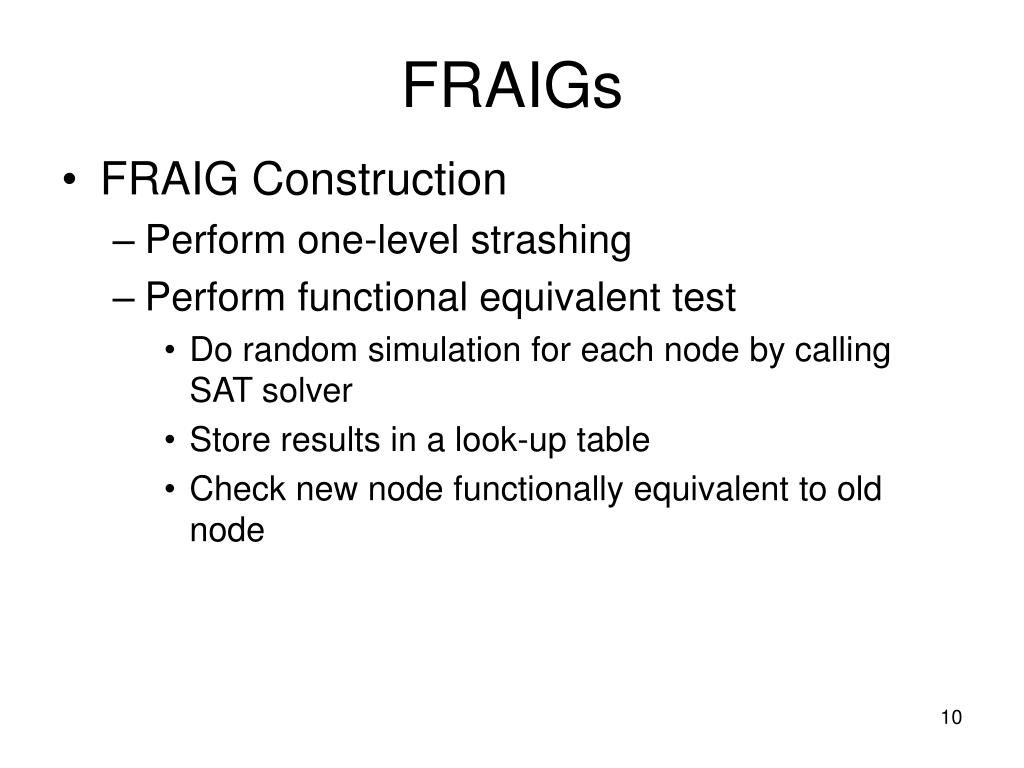 FRAIGs

• FRAIG Construction
– Perform one-level strashing
– Perform functional equivalent test
• Do random simulation for each node by calling SAT solver
• Store results in a look-up table
• Check new node functionally equivalent to old node

10